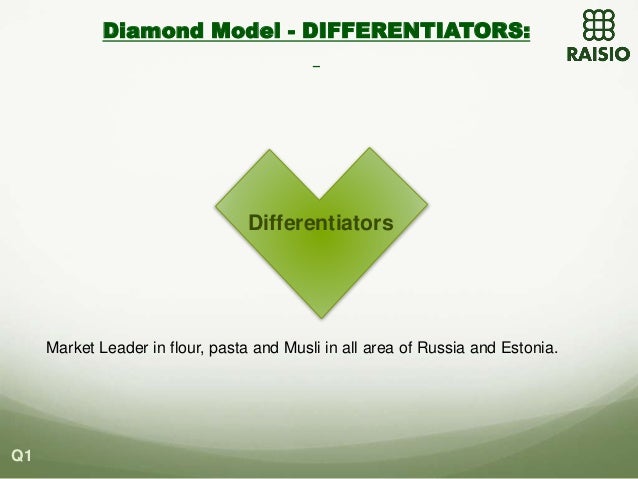 Diamond Model - DIFFERENTIATORS:

RAISIO

Differentiators

Market Leader in flour, pasta and Musli in all area of Russia and Estonia.

Q1